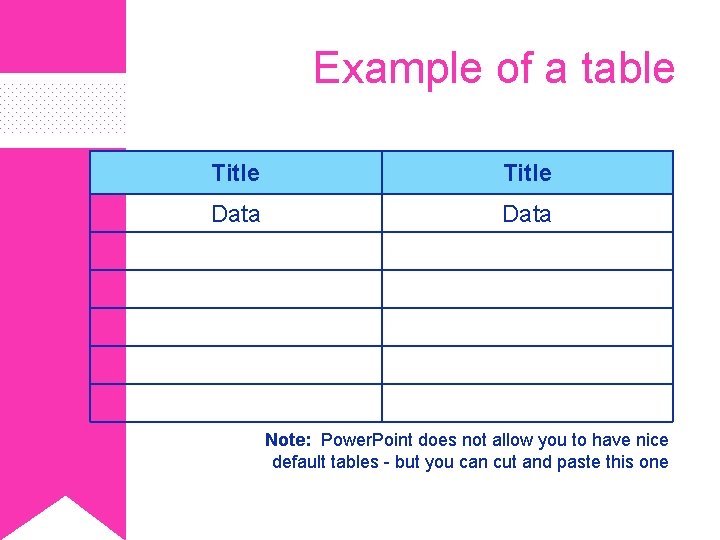 Example of a table

| Title | Title |
|---|---|
| Data | Data |
| | |
| | |
| | |
| | |
| | |

Note: PowerPoint does not allow you to have nice default tables - but you can cut and paste this one